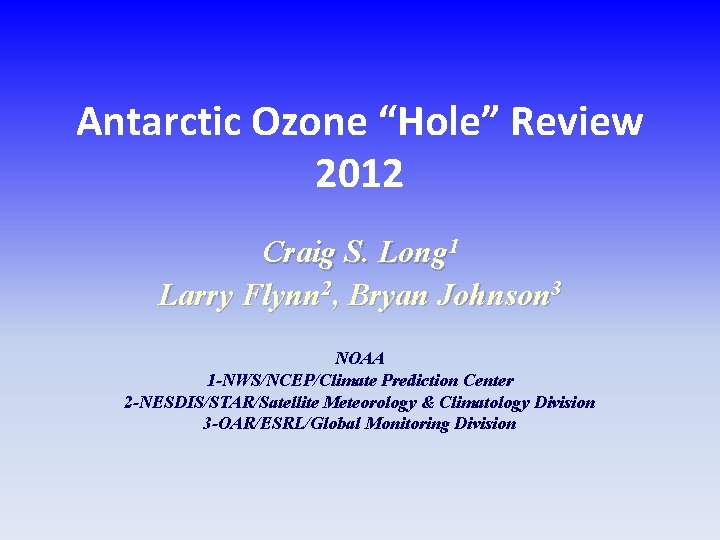 Antarctic Ozone “Hole” Review 2012

Craig S. Long$^1$
Larry Flynn$^2$, Bryan Johnson$^3$

NOAA
1-NWS/NCEP/Climate Prediction Center
2-NESDIS/STAR/Satellite Meteorology & Climatology Division
3-OAR/ESRL/Global Monitoring Division